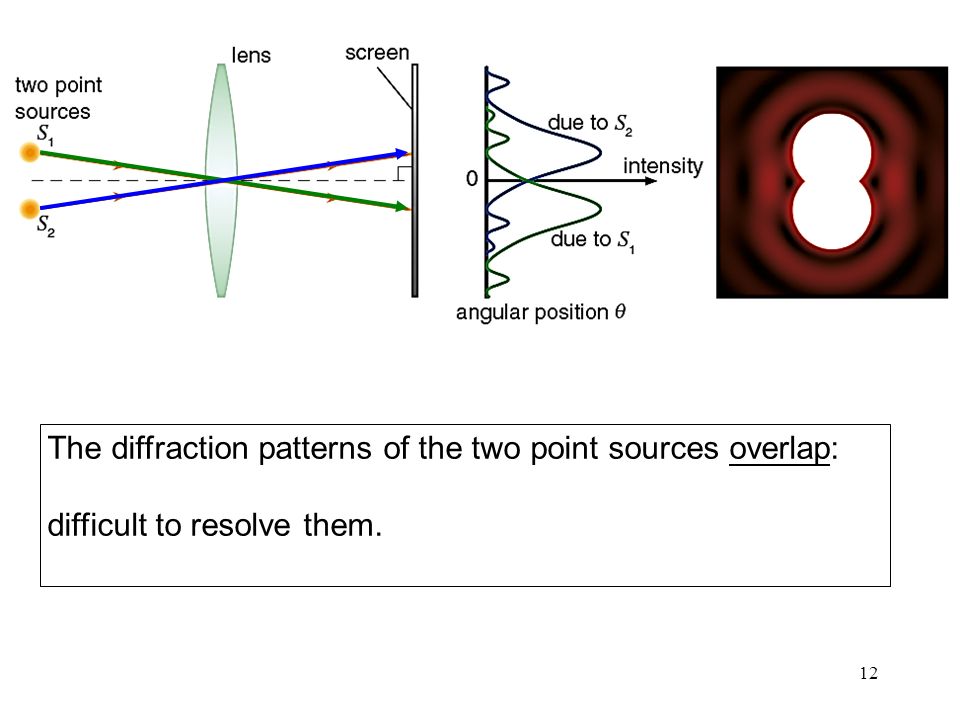 two point sources

$S_1$

$S_2$

lens

screen

due to $S_2$

0

intensity

due to $S_1$

angular position $\theta$

The diffraction patterns of the two point sources overlap:

difficult to resolve them.

12